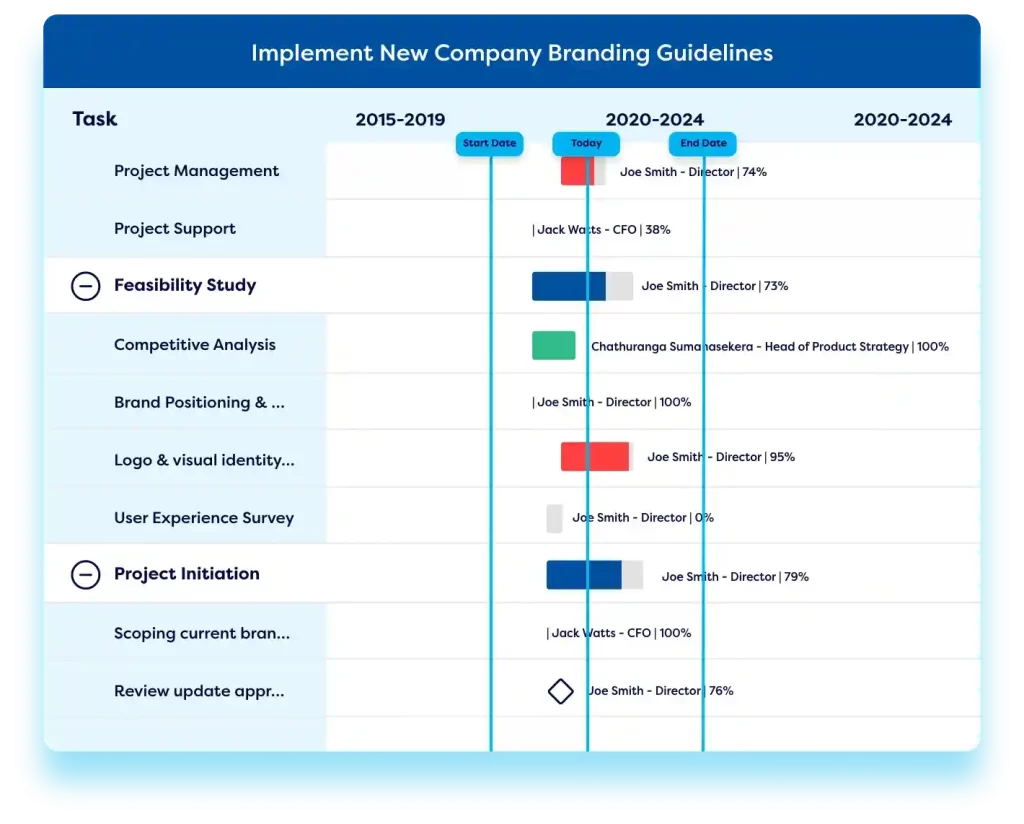 Implement New Company Branding Guidelines

Task

2015-2019

2020-2024

2020-2024

Start Date

Today

End Date

Project Management

Joe Smith - Director | 74%

Project Support

| Jack Watts - CFO | 38%

Feasibility Study

Joe Smith - Director | 73%

Competitive Analysis

Chathuranga Sumanasekera - Head of Product Strategy | 100%

Brand Positioning & ...

| Joe Smith - Director | 100%

Logo & visual identity...

Joe Smith - Director | 95%

User Experience Survey

Joe Smith - Director | 0%

Project Initiation

Joe Smith - Director | 79%

Scoping current bran...

| Jack Watts - CFO | 100%

Review update appr...

Joe Smith - Director | 76%